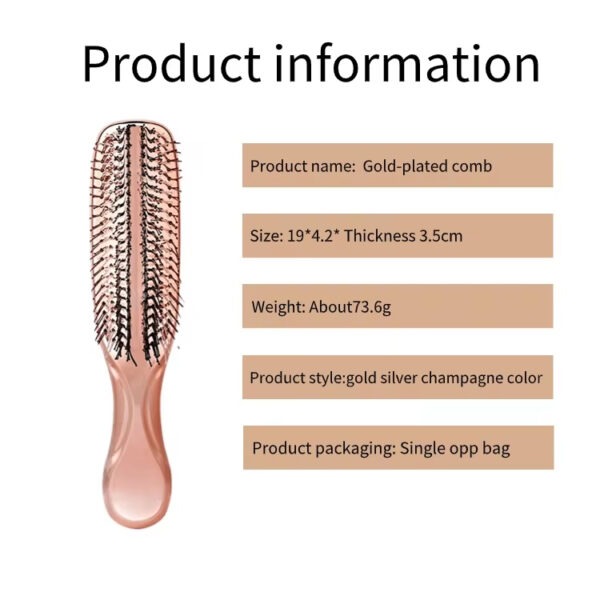 Product information

Product name: Gold-plated comb

Size: 19*4.2* Thickness 3.5cm

Weight: About73.6g

Product style:gold silver champagne color

Product packaging: Single opp bag